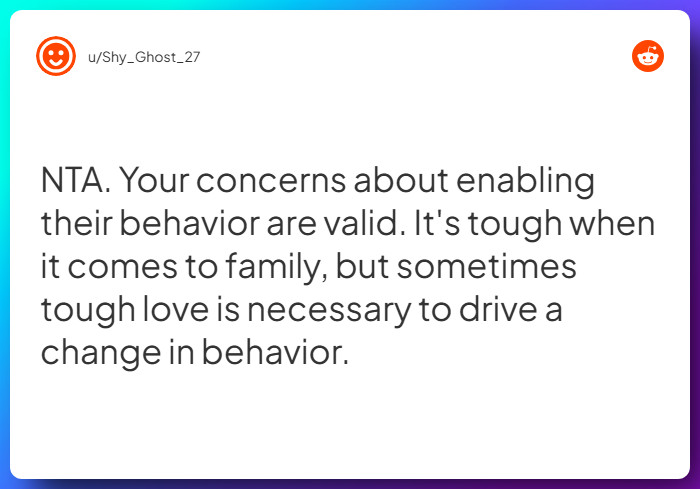 u/Shy_Ghost_27

NTA. Your concerns about enabling their behavior are valid. It's tough when it comes to family, but sometimes tough love is necessary to drive a change in behavior.